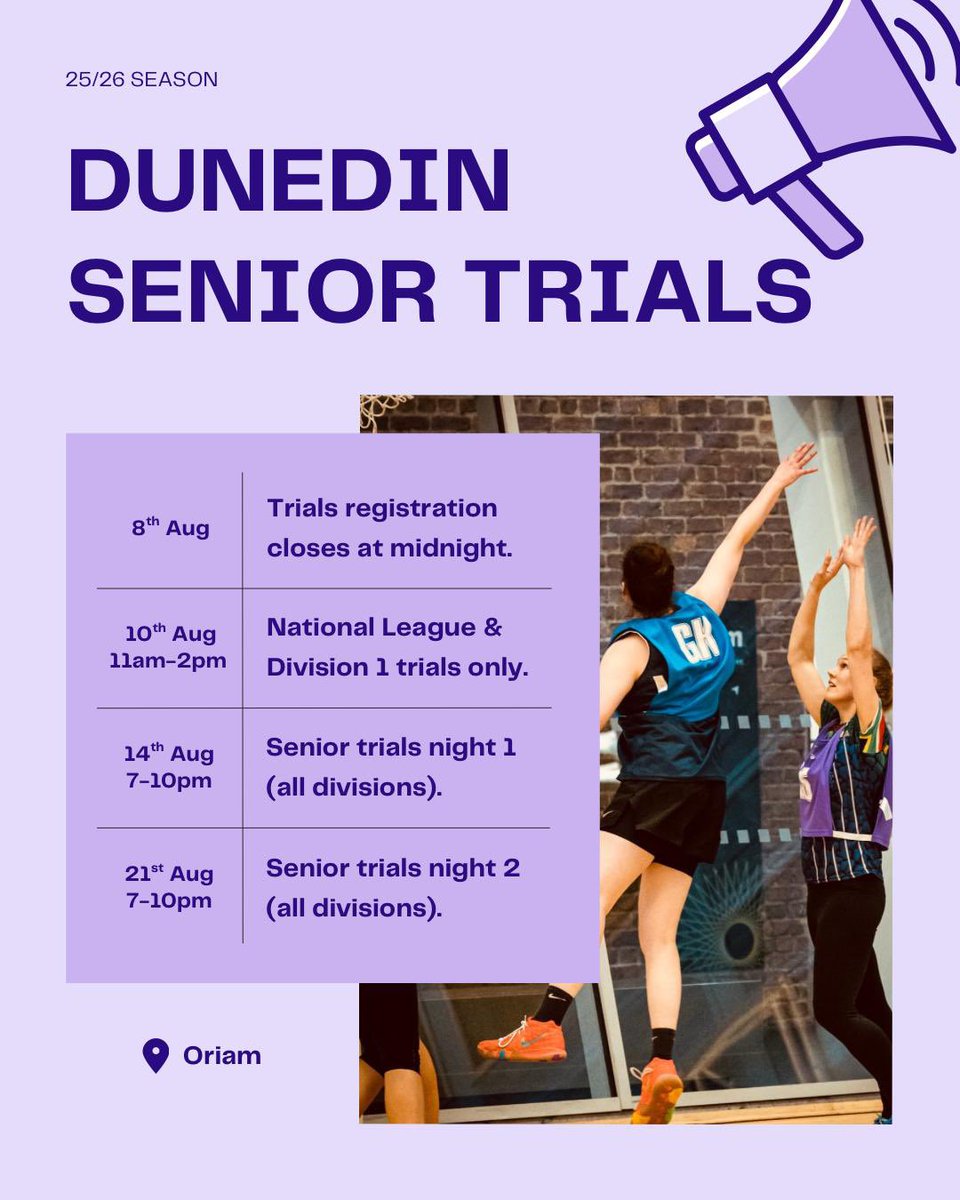 25/26 SEASON

DUNEDIN SENIOR TRIALS

| | |
|---|---|
| 8$^{th}$ Aug | Trials registration closes at midnight. |
| 10$^{th}$ Aug 11am-2pm | National League & Division 1 trials only. |
| 14$^{th}$ Aug 7-10pm | Senior trials night 1 (all divisions). |
| 21$^{st}$ Aug 7-10pm | Senior trials night 2 (all divisions). |

GK

Oriam